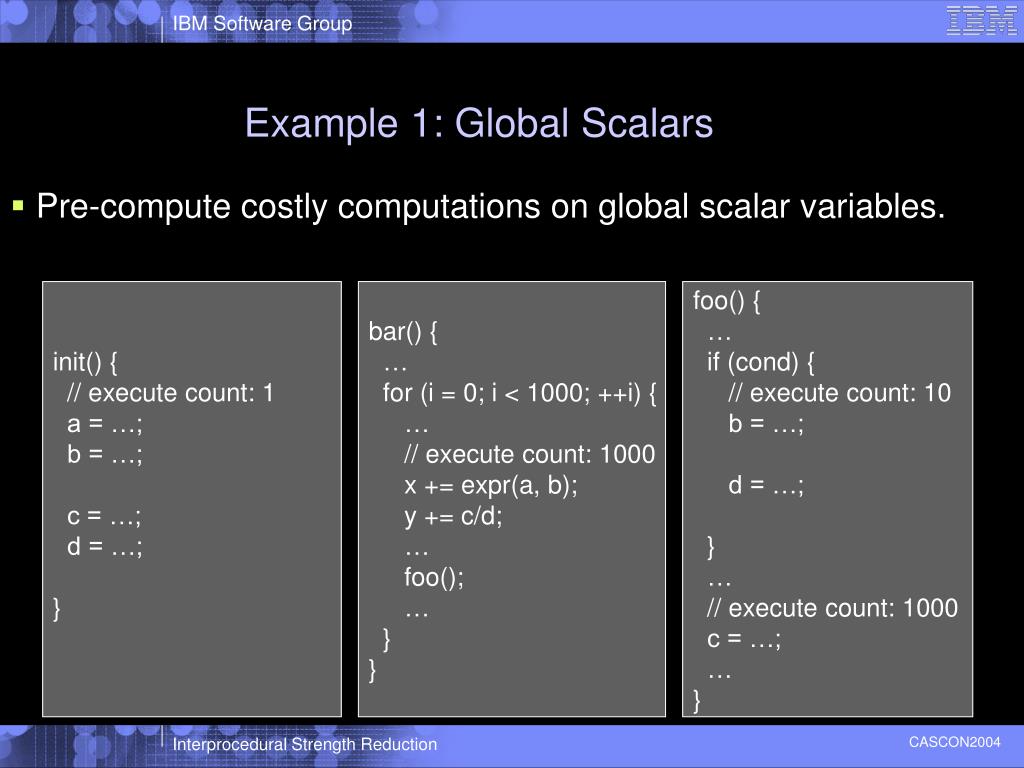 IBM Software Group

IBM

Example 1: Global Scalars

▪ Pre-compute costly computations on global scalar variables.

init() {
// execute count: 1
a = …;
b = …;

c = …;
d = …;

}

bar() {
…
for (i = 0; i < 1000; ++i) {
…
// execute count: 1000
x += expr(a, b);
y += c/d;
…
foo();
…
}
}

foo() {
…
if (cond) {
// execute count: 10
b = …;

d = …;

}
…
// execute count: 1000
c = …;
…
}

Interprocedural Strength Reduction

CASCON2004